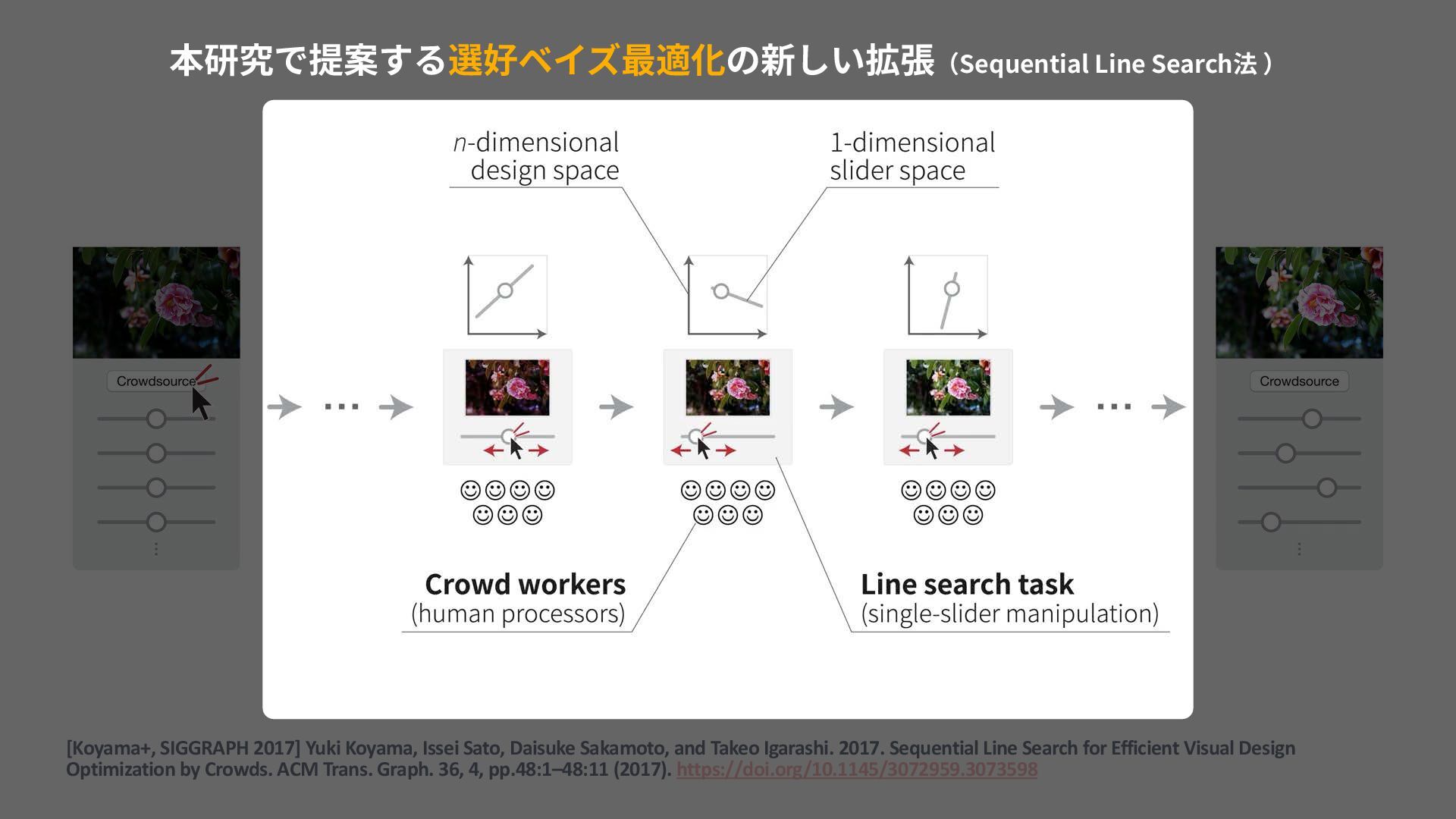 本研究で提案する選好ベイズ最適化の新しい拡張（Sequential Line Search法）

$n$-dimensional design space

1-dimensional slider space

Crowdsource

Crowdsource

Crowd workers
(human processors)

Line search task
(single-slider manipulation)

[Koyama+, SIGGRAPH 2017] Yuki Koyama, Issei Sato, Daisuke Sakamoto, and Takeo Igarashi. 2017. Sequential Line Search for Efficient Visual Design Optimization by Crowds. ACM Trans. Graph. 36, 4, pp.48:1–48:11 (2017). https://doi.org/10.1145/3072959.3073598